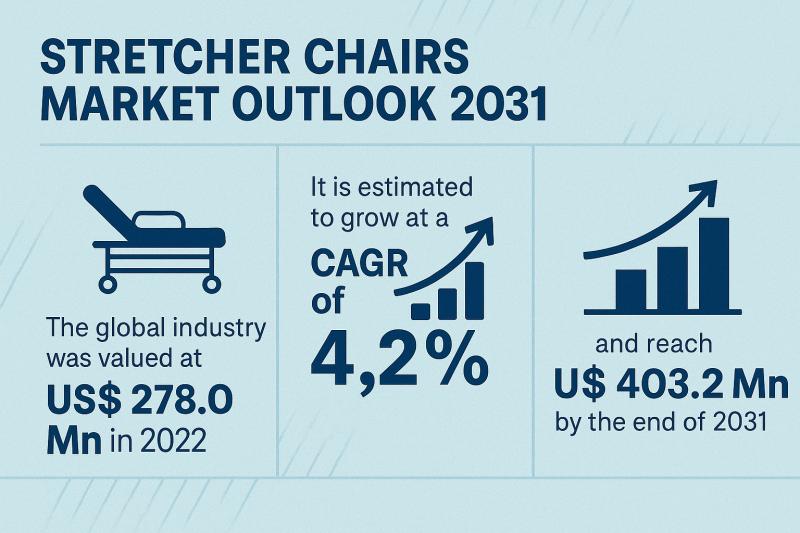 STRETCHER CHAIRS MARKET OUTLOOK 2031

The global industry was valued at US$ 278.0 Mn in 2022

It is estimated to grow at a CAGR of 4,2%

and reach U$ 403.2 Mn by the end of 2031